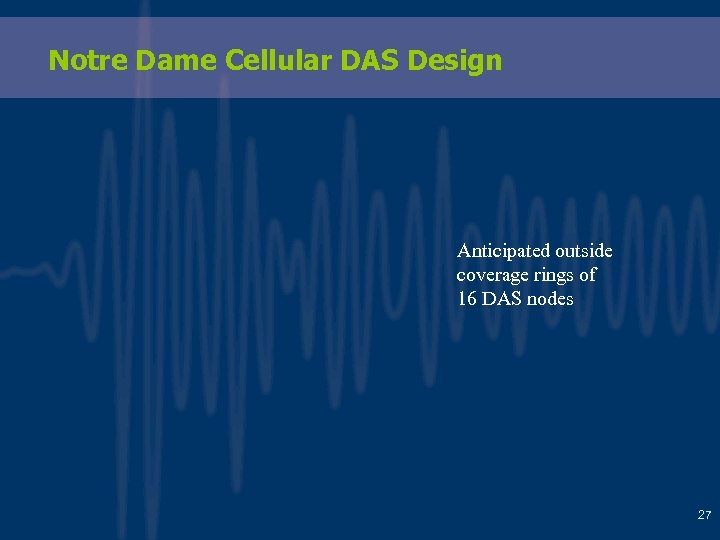 Notre Dame Cellular DAS Design

Anticipated outside coverage rings of 16 DAS nodes

27